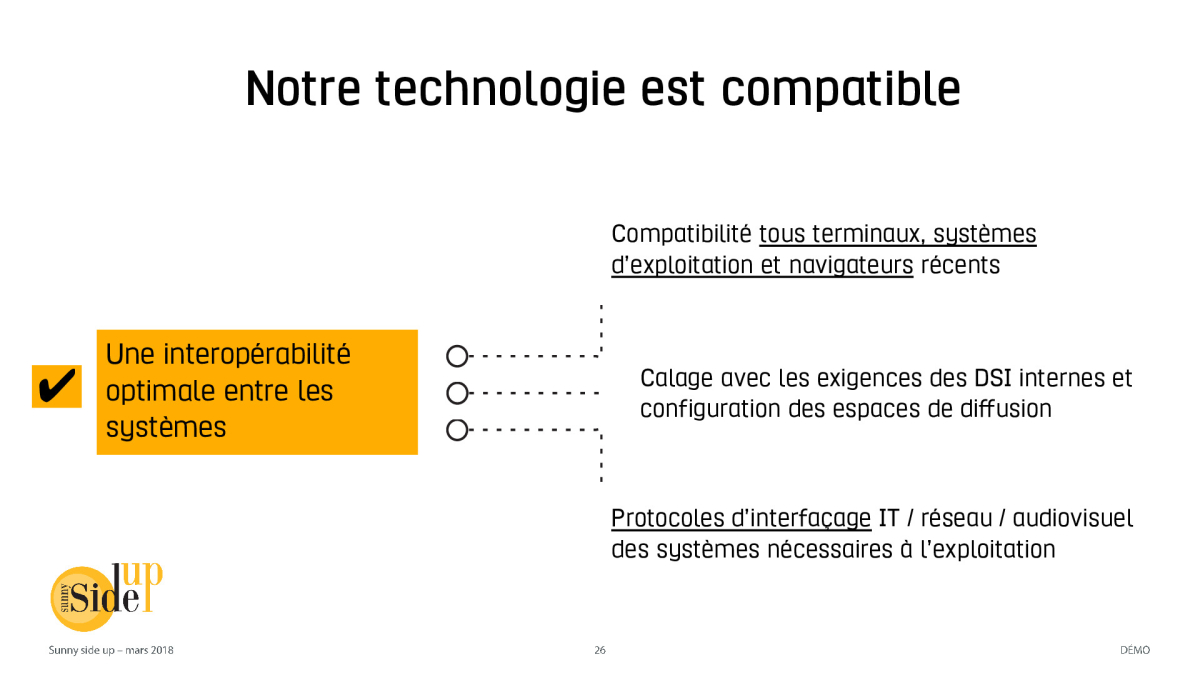 Notre technologie est compatible

✔ Une interopérabilité optimale entre les systèmes

Compatibilité tous terminaux, systèmes d'exploitation et navigateurs récents

Calage avec les exigences des DSI internes et configuration des espaces de diffusion

Protocoles d'interfaçage IT / réseau / audiovisuel des systèmes nécessaires à l'exploitation

sunny Side up

Sunny side up – mars 2018

26

DÉMO